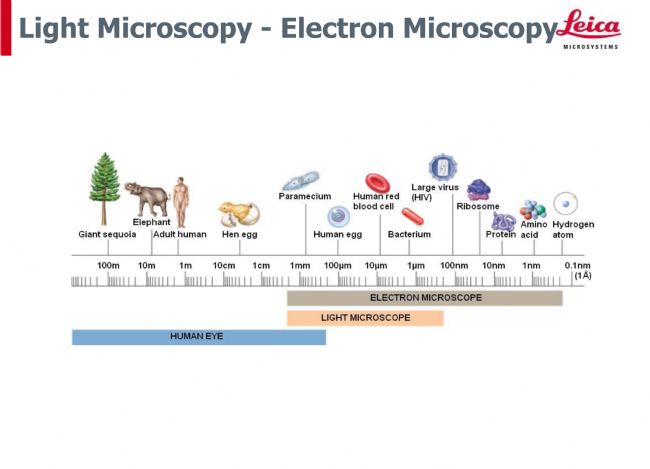 Light Microscopy - Electron Microscopy

Leica
MICROSYSTEMS

Giant sequoia
Elephant
Adult human
Hen egg
Paramecium
Human egg
Human red blood cell
Bacterium
Large virus (HIV)
Ribosome
Protein
Amino acid
Hydrogen atom

100m
10m
1m
10cm
1cm
1mm
100μm
10μm
1μm
100nm
10nm
1nm
0.1nm (1Å)

ELECTRON MICROSCOPE
LIGHT MICROSCOPE
HUMAN EYE